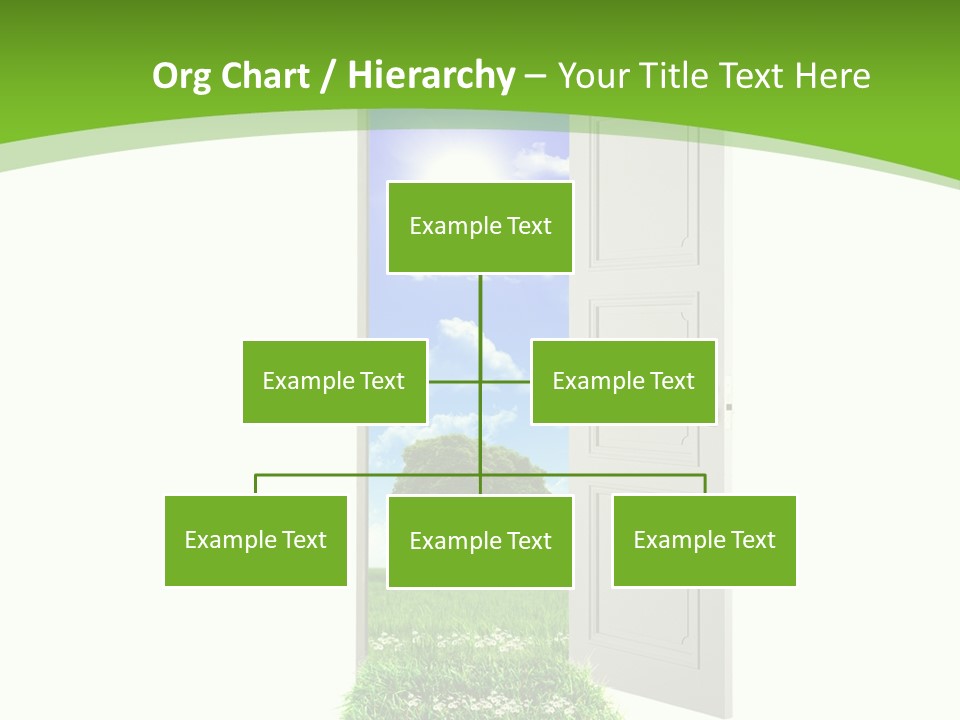 Org Chart / Hierarchy – Your Title Text Here

Example Text

Example Text

Example Text

Example Text

Example Text

Example Text